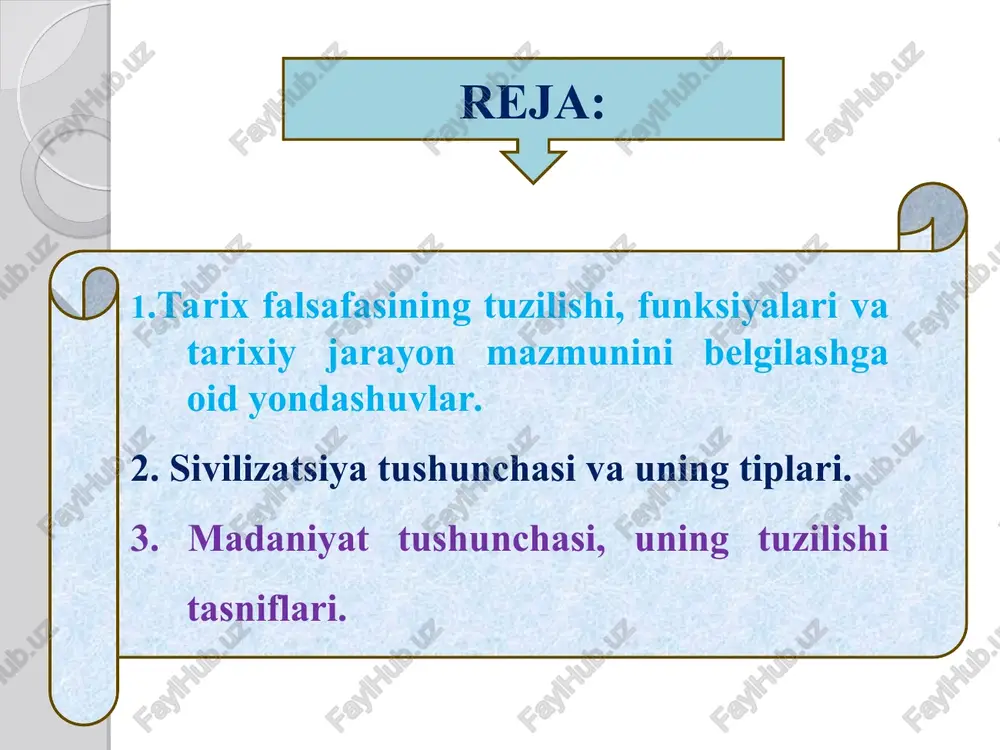 REJA:

1.Tarix falsafasining tuzilishi, funksiyalari va tarixiy jarayon mazmunini belgilashga oid yondashuvlar.

2. Sivilizatsiya tushunchasi va uning tiplari.

3. Madaniyat tushunchasi, uning tuzilishi tasniflari.

FaylHub.uz